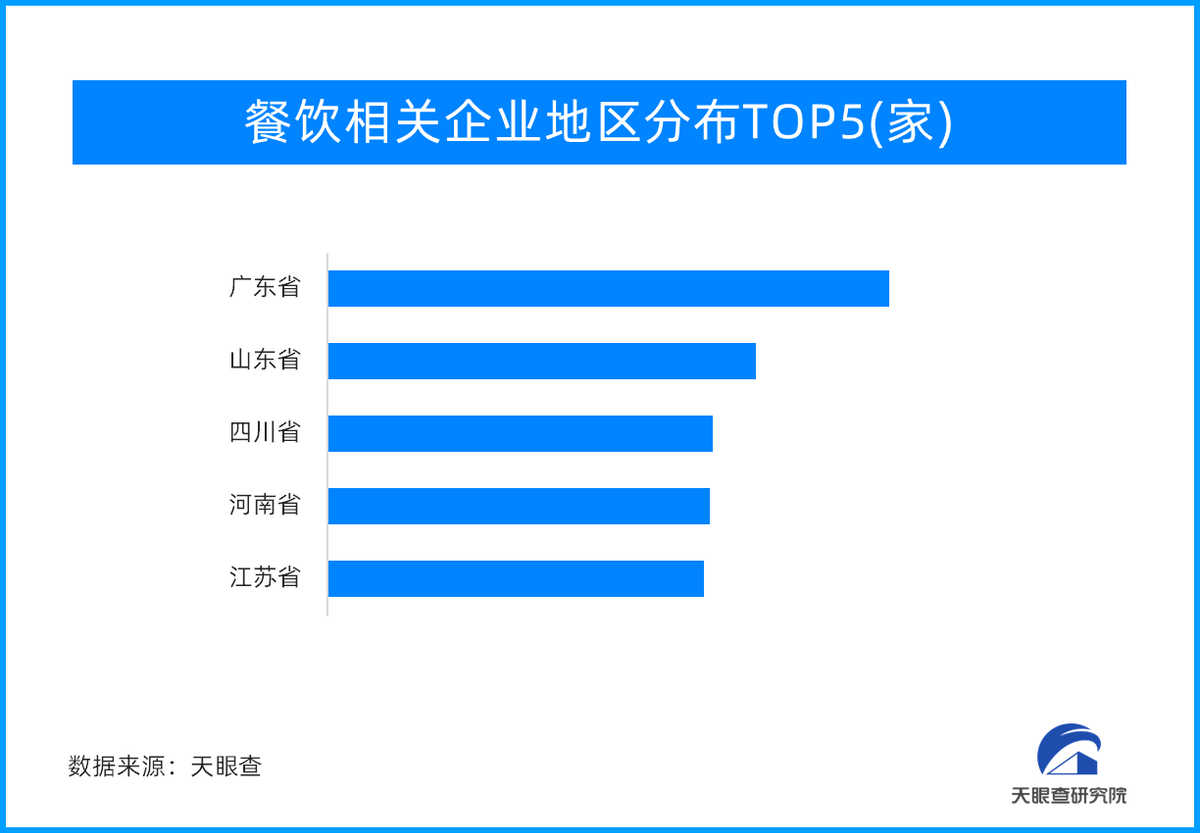 餐饮相关企业地区分布TOP5(家)

广东省
山东省
四川省
河南省
江苏省

数据来源：天眼查

天眼查研究院